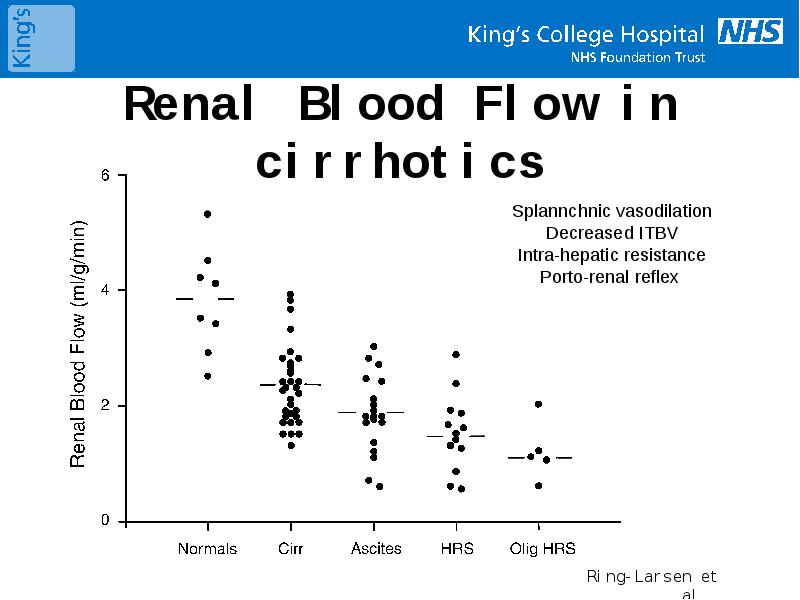 King's

King's College Hospital NHS
NHS Foundation Trust

Renal Blood Flow in cirrhotics

Splannchnic vasodilation
Decreased ITBV
Intra-hepatic resistance
Porto-renal reflex

Renal Blood Flow (ml/g/min)

6
4
2
0

Normals
Cirr
Ascites
HRS
Olig HRS

Ring-Larsen et al